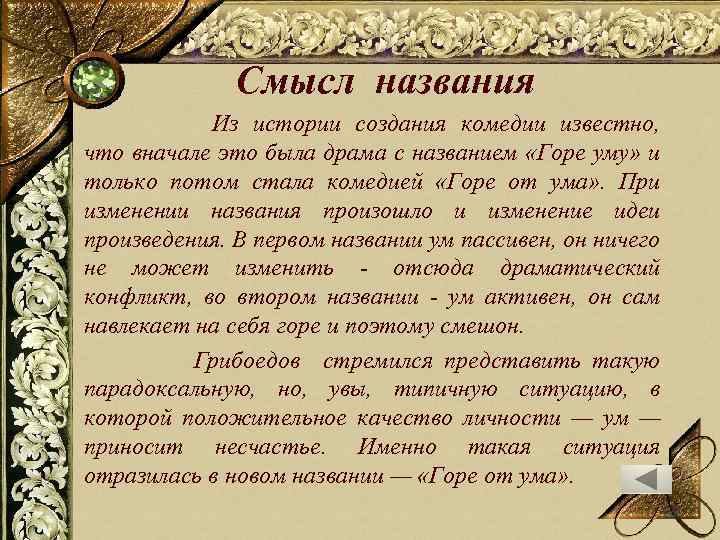 Смысл названия

Из истории создания комедии известно, что вначале это была драма с названием «Горе уму» и только потом стала комедией «Горе от ума». При изменении названия произошло и изменение идеи произведения. В первом названии ум пассивен, он ничего не может изменить - отсюда драматический конфликт, во втором названии - ум активен, он сам навлекает на себя горе и поэтому смешон.

Грибоедов стремился представить такую парадоксальную, но, увы, типичную ситуацию, в которой положительное качество личности — ум — приносит несчастье. Именно такая ситуация отразилась в новом названии — «Горе от ума».